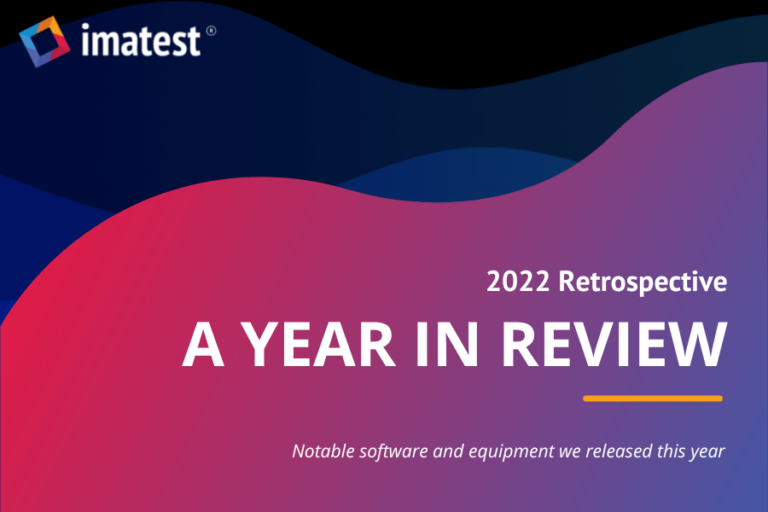 imatest ®

2022 Retrospective

A YEAR IN REVIEW

Notable software and equipment we released this year